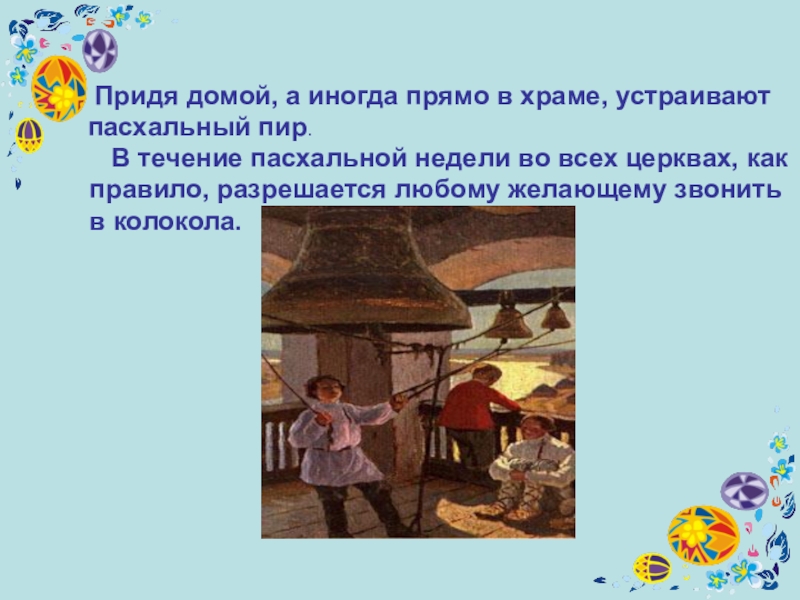 Придя домой, а иногда прямо в храме, устраивают пасхальный пир.

В течение пасхальной недели во всех церквах, как правило, разрешается любому желающему звонить в колокола.